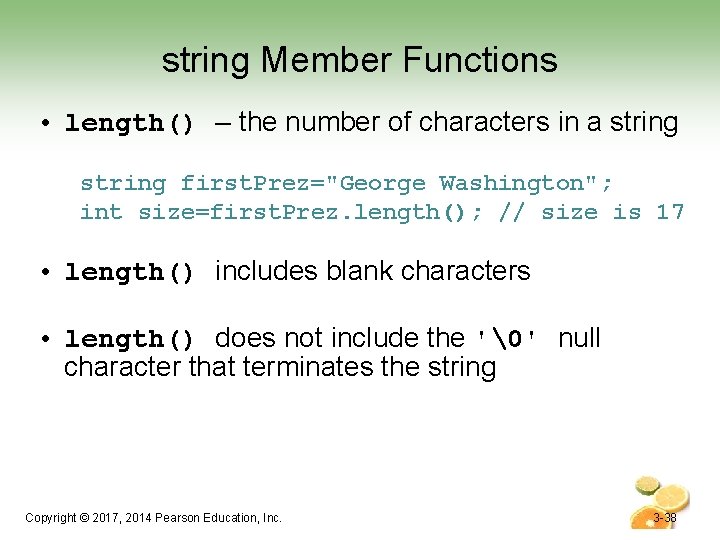 string Member Functions

• length() – the number of characters in a string

string firstPrez="George Washington";
int size=firstPrez.length(); // size is 17

• length() includes blank characters

• length() does not include the '\0' null character that terminates the string

Copyright © 2017, 2014 Pearson Education, Inc.

3-38